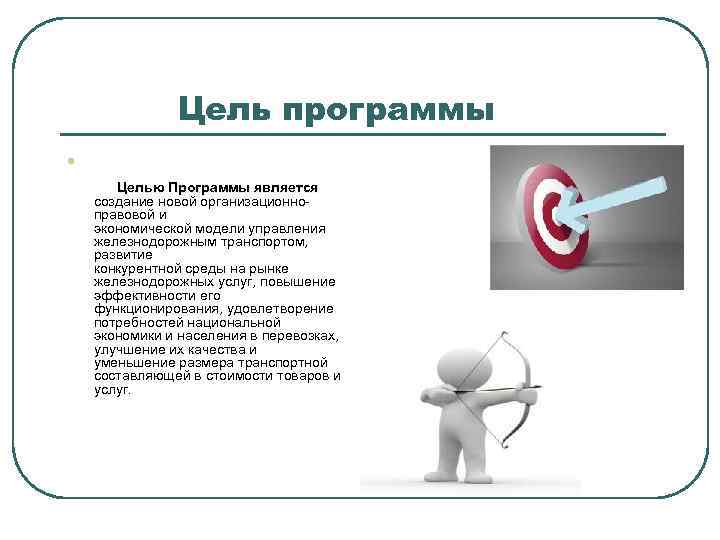 Цель программы

Целью Программы является создание новой организационно-правовой и экономической модели управления железнодорожным транспортом, развитие конкурентной среды на рынке железнодорожных услуг, повышение эффективности его функционирования, удовлетворение потребностей национальной экономики и населения в перевозках, улучшение их качества и уменьшение размера транспортной составляющей в стоимости товаров и услуг.